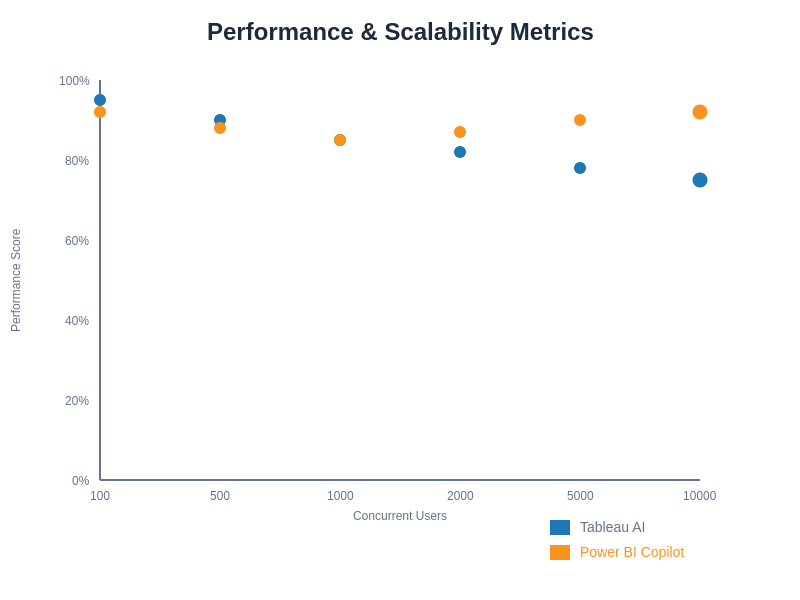 Performance & Scalability Metrics

Performance Score

100%
80%
60%
40%
20%
0%

100
500
1000
2000
5000
10000

Concurrent Users

Tableau AI
Power BI Copilot